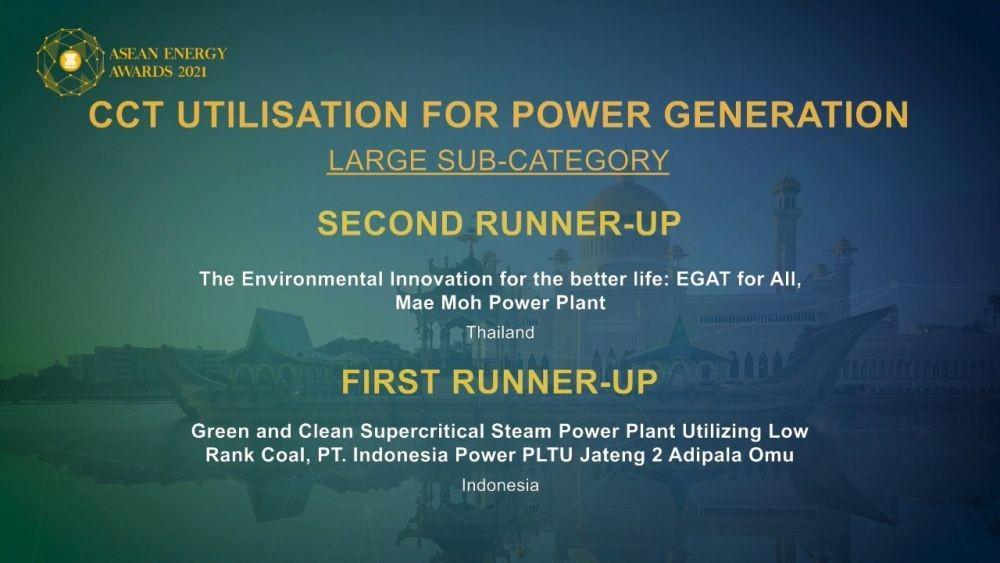 ASEAN ENERGY AWARDS 2021

CCT UTILISATION FOR POWER GENERATION

LARGE SUB-CATEGORY

SECOND RUNNER-UP

The Environmental Innovation for the better life: EGAT for All, Mae Moh Power Plant

Thailand

FIRST RUNNER-UP

Green and Clean Supercritical Steam Power Plant Utilizing Low Rank Coal, PT. Indonesia Power PLTU Jateng 2 Adipala Omu

Indonesia